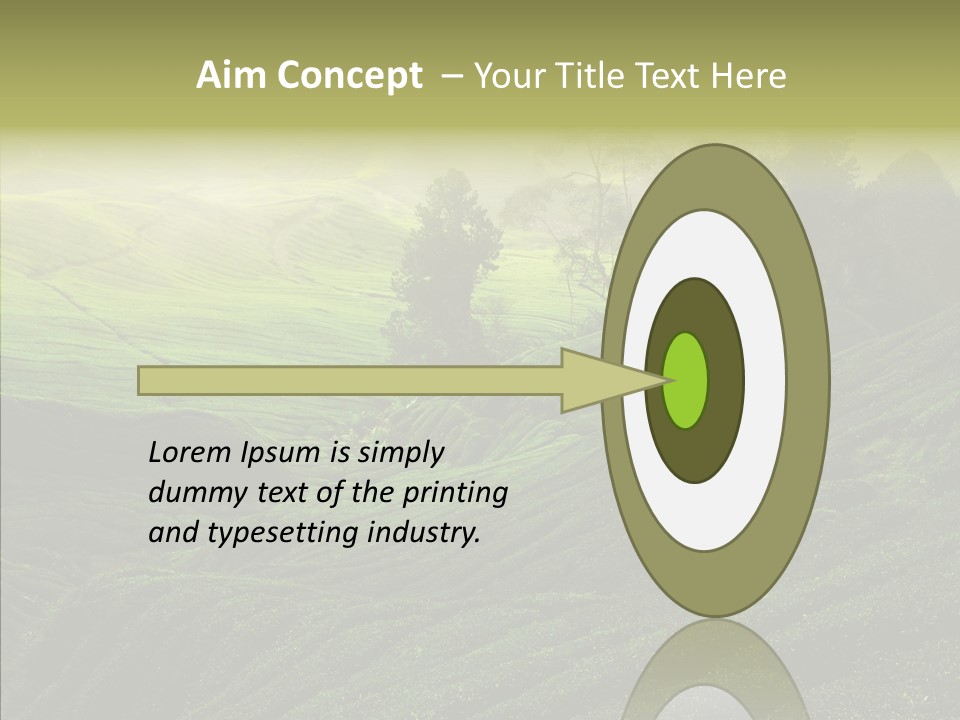 Aim Concept – Your Title Text Here

Lorem Ipsum is simply dummy text of the printing and typesetting industry.